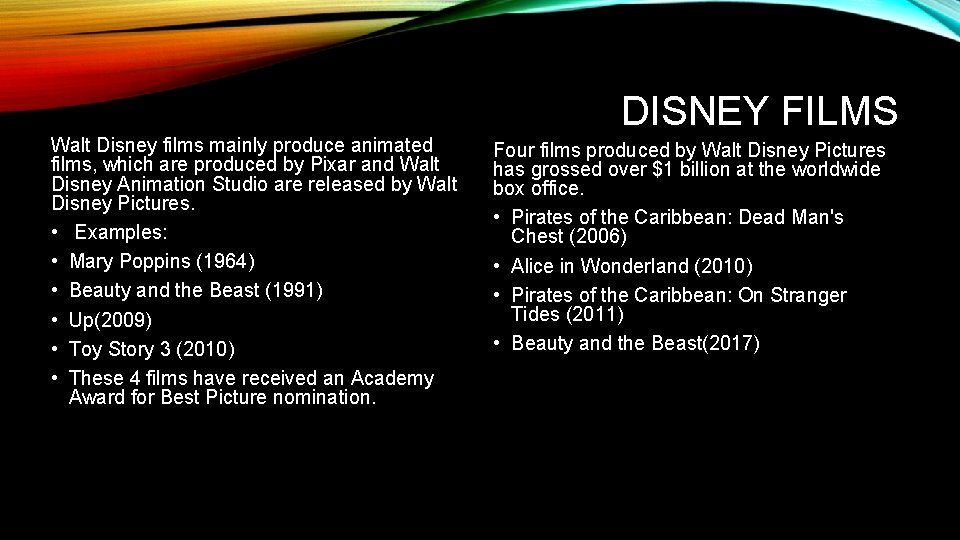 DISNEY FILMS

Walt Disney films mainly produce animated films, which are produced by Pixar and Walt Disney Animation Studio are released by Walt Disney Pictures.

• Examples:
• Mary Poppins (1964)
• Beauty and the Beast (1991)
• Up(2009)
• Toy Story 3 (2010)
• These 4 films have received an Academy Award for Best Picture nomination.

Four films produced by Walt Disney Pictures has grossed over $1 billion at the worldwide box office.

• Pirates of the Caribbean: Dead Man's Chest (2006)
• Alice in Wonderland (2010)
• Pirates of the Caribbean: On Stranger Tides (2011)
• Beauty and the Beast(2017)